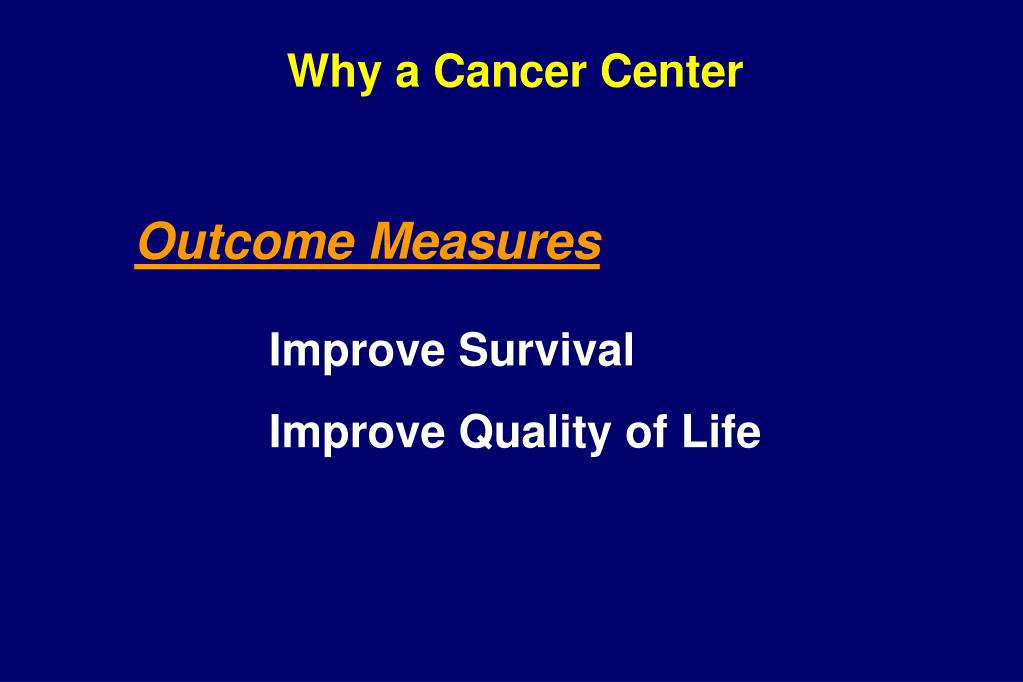 Why a Cancer Center

Outcome Measures

Improve Survival

Improve Quality of Life